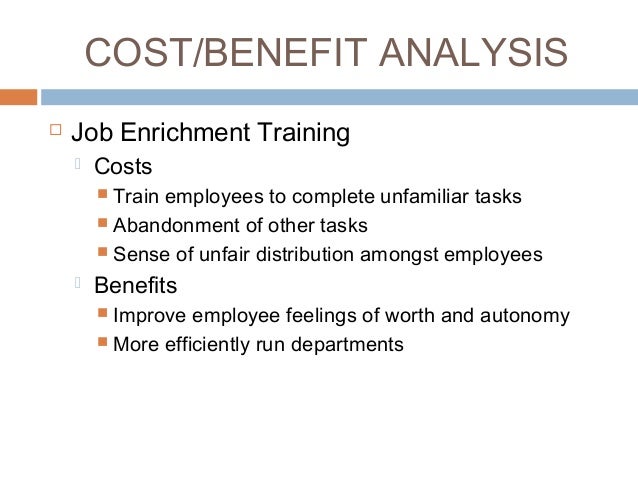 COST/BENEFIT ANALYSIS

Job Enrichment Training

Costs

Train employees to complete unfamiliar tasks

Abandonment of other tasks

Sense of unfair distribution amongst employees

Benefits

Improve employee feelings of worth and autonomy

More efficiently run departments